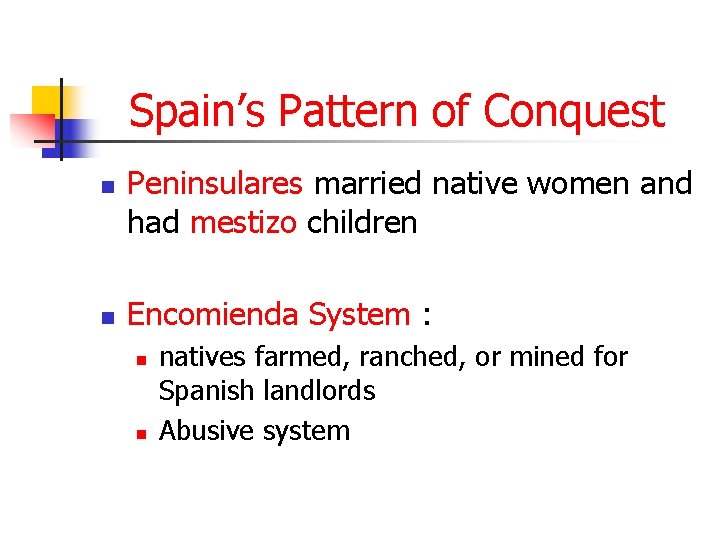 Spain's Pattern of Conquest

Peninsulares married native women and had mestizo children

Encomienda System :

natives farmed, ranched, or mined for Spanish landlords

Abusive system